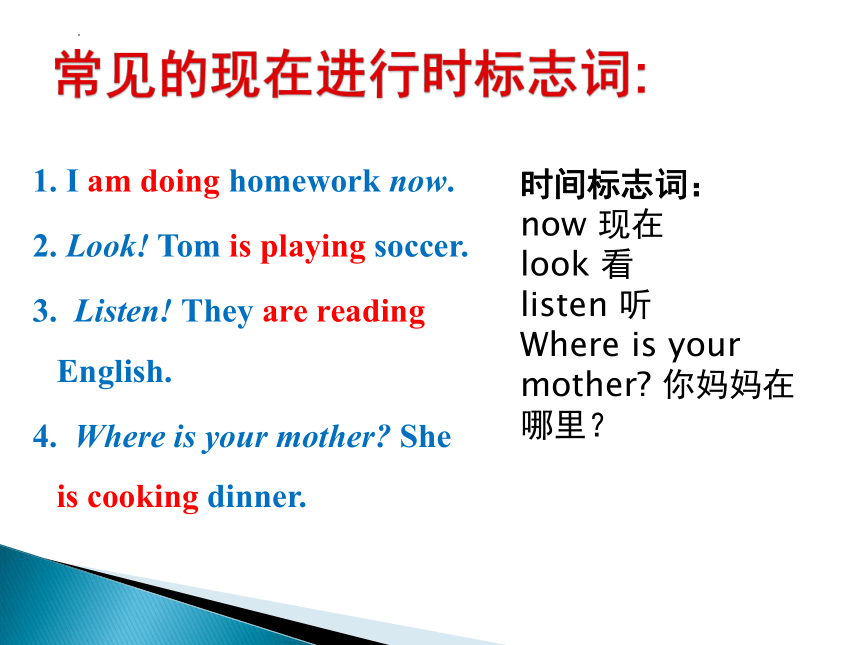 常见的现在进行时标志词:

1. I am doing homework now.

2. Look! Tom is playing soccer.

3. Listen! They are reading English.

4. Where is your mother? She is cooking dinner.

时间标志词：
now 现在
look 看
listen 听
Where is your mother? 你妈妈在哪里？